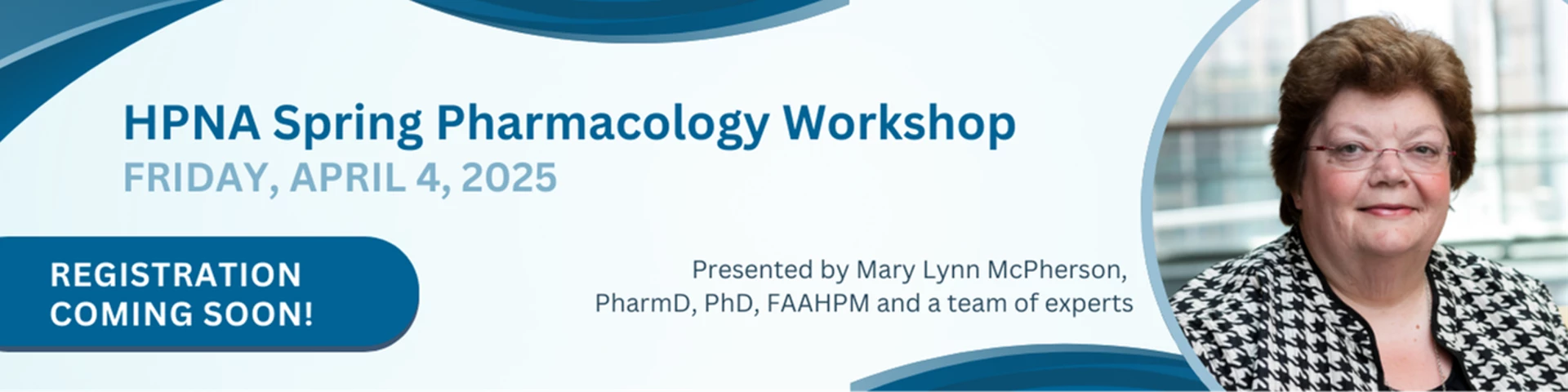 HPNA Spring Pharmacology Workshop
FRIDAY, APRIL 4, 2025

REGISTRATION COMING SOON!

Presented by Mary Lynn McPherson, PharmD, PhD, FAAHPM and a team of experts